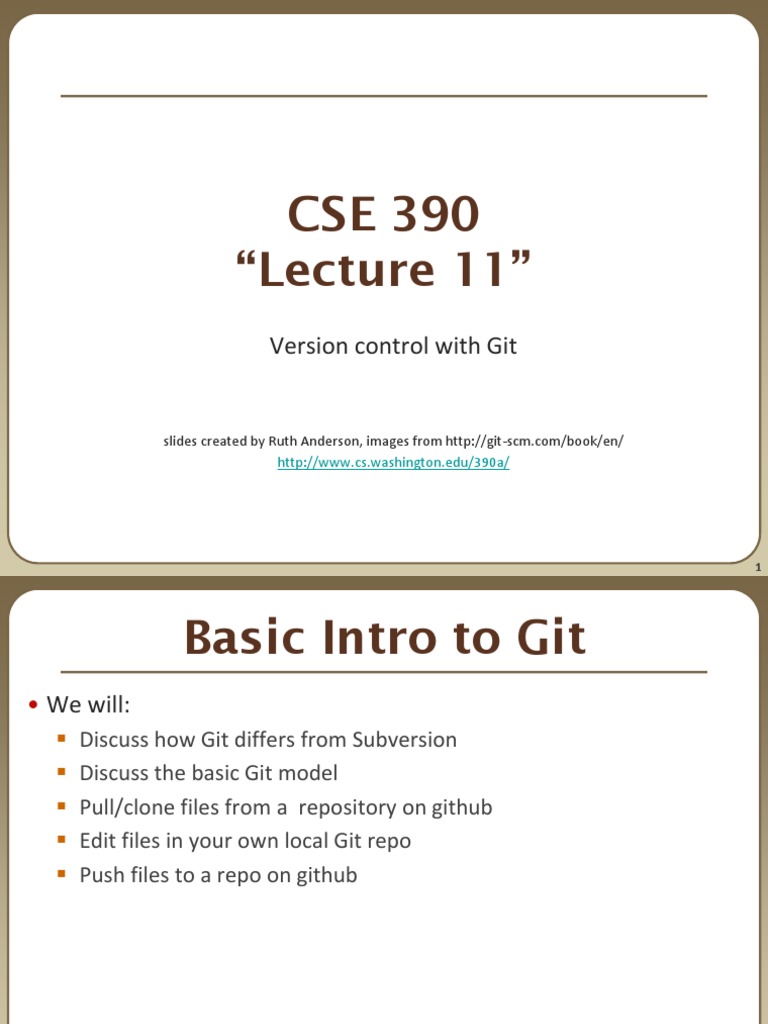 CSE 390
“Lecture 11”

Version control with Git

slides created by Ruth Anderson, images from http://git-scm.com/book/en/
http://www.cs.washington.edu/390a/

1

Basic Intro to Git

• We will:
▪ Discuss how Git differs from Subversion
▪ Discuss the basic Git model
▪ Pull/clone files from a repository on github
▪ Edit files in your own local Git repo
▪ Push files to a repo on github